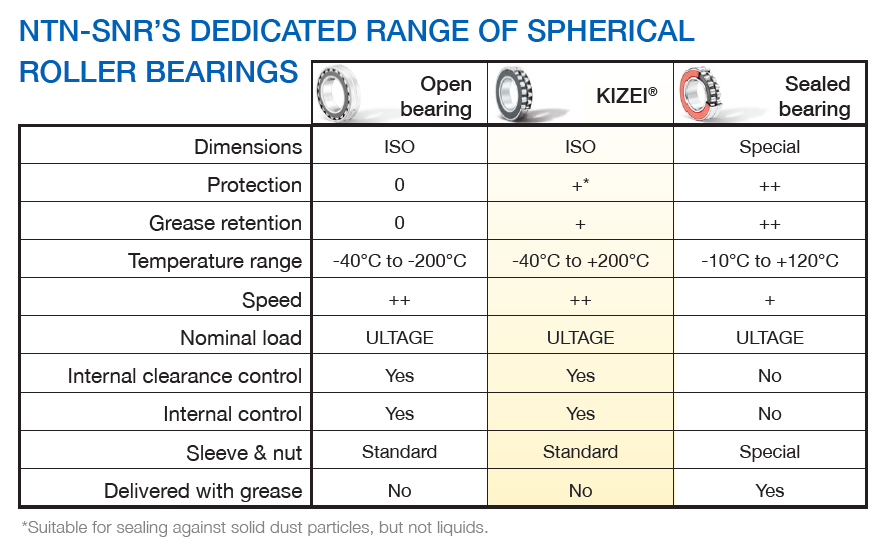 NTN-SNR'S DEDICATED RANGE OF SPHERICAL ROLLER BEARINGS

| | Open bearing | KIZEI® | Sealed bearing |
|---|---|---|---|
| Dimensions | ISO | ISO | Special |
| Protection | 0 | +* | ++ |
| Grease retention | 0 | + | ++ |
| Temperature range | -40°C to -200°C | -40°C to +200°C | -10°C to +120°C |
| Speed | ++ | ++ | + |
| Nominal load | ULTAGE | ULTAGE | ULTAGE |
| Internal clearance control | Yes | Yes | No |
| Internal control | Yes | Yes | No |
| Sleeve & nut | Standard | Standard | Special |
| Delivered with grease | No | No | Yes |

*Suitable for sealing against solid dust particles, but not liquids.